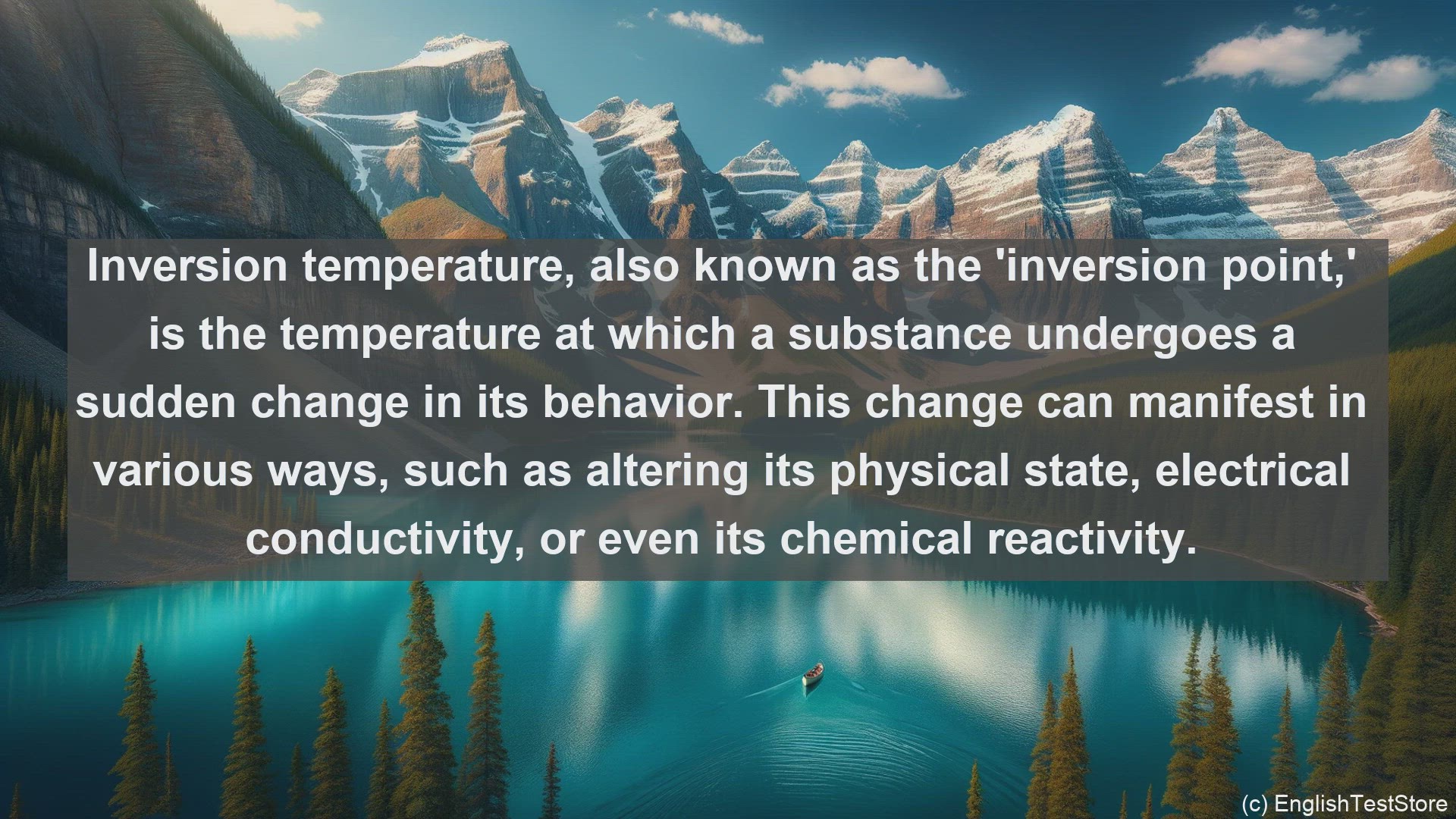 Inversion temperature, also known as the 'inversion point,' is the temperature at which a substance undergoes a sudden change in its behavior. This change can manifest in various ways, such as altering its physical state, electrical conductivity, or even its chemical reactivity.

(c) EnglishTestStore